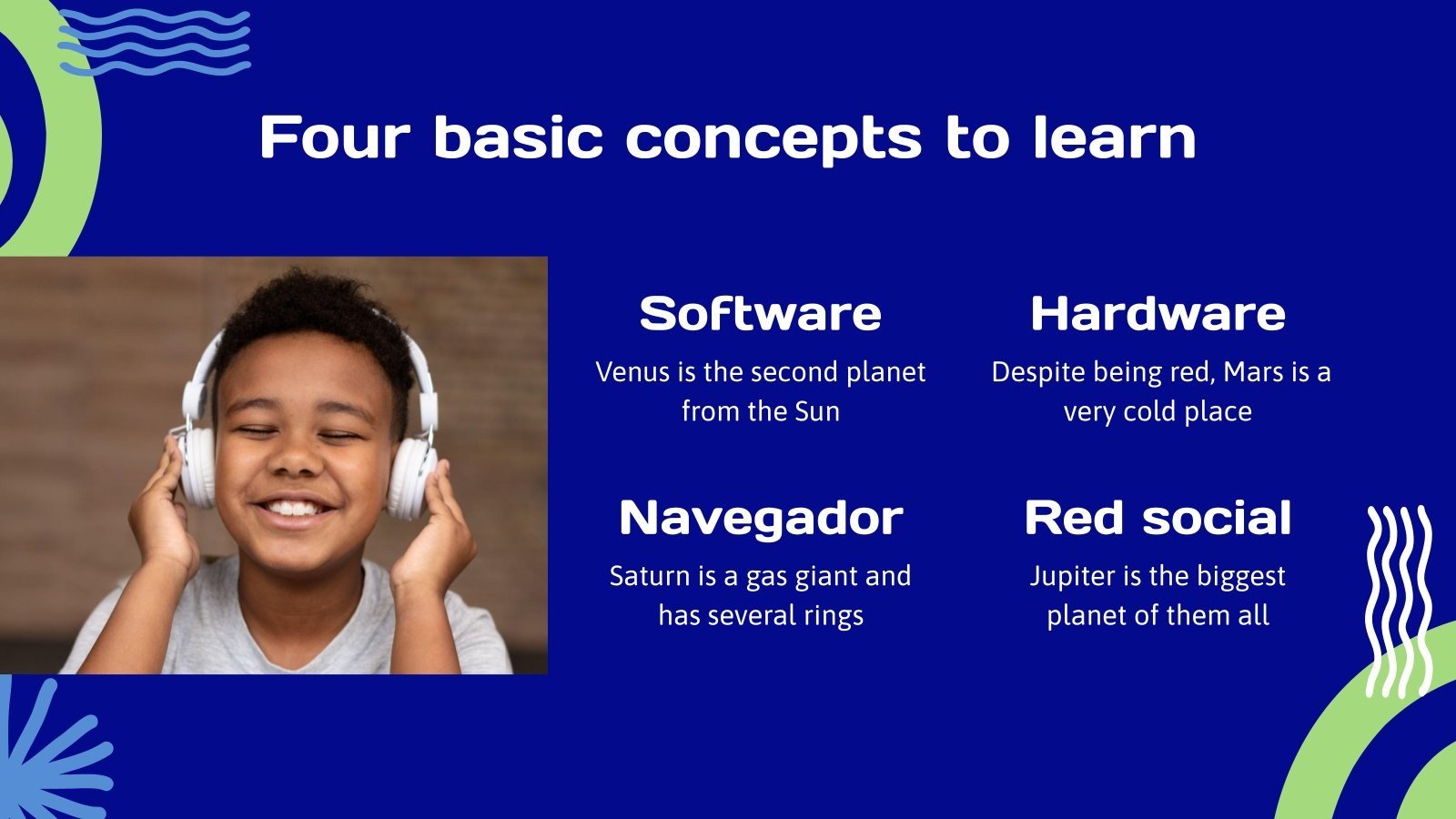 Four basic concepts to learn

Software
Venus is the second planet from the Sun

Hardware
Despite being red, Mars is a very cold place

Navegador
Saturn is a gas giant and has several rings

Red social
Jupiter is the biggest planet of them all